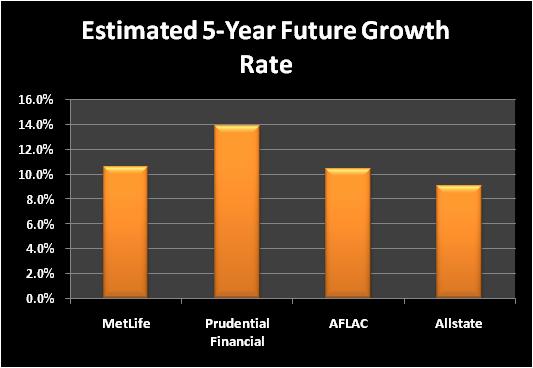 Estimated 5-Year Future Growth Rate

16.0%
14.0%
12.0%
10.0%
8.0%
6.0%
4.0%
2.0%
0.0%

MetLife
Prudential Financial
AFLAC
Allstate